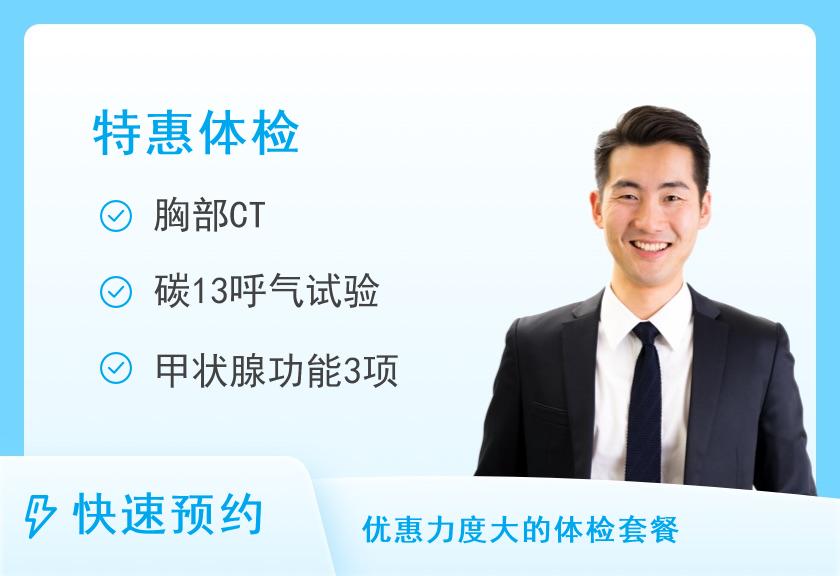 特惠体检

胸部CT

碳13呼气试验

甲状腺功能3项

快速预约

优惠力度大的体检套餐